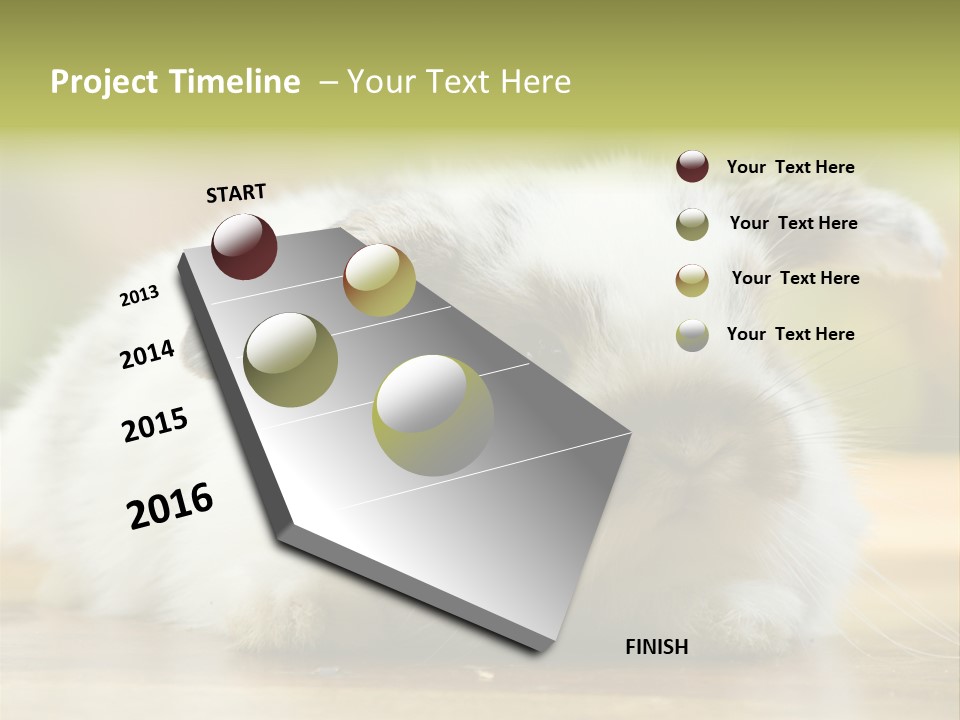 Project Timeline – Your Text Here

START

2013

2014

2015

2016

FINISH

Your Text Here

Your Text Here

Your Text Here

Your Text Here